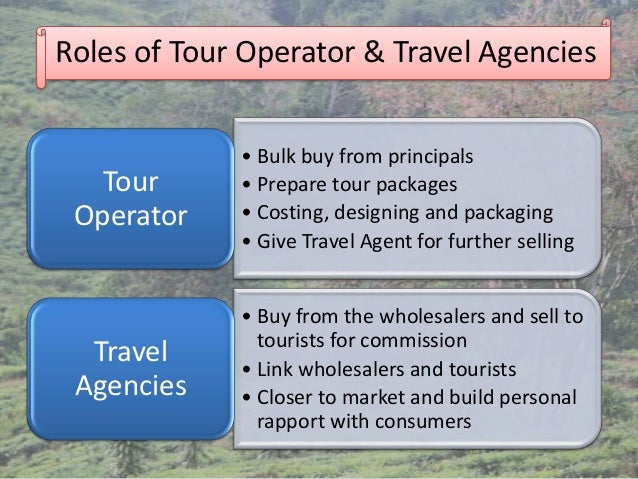 Roles of Tour Operator & Travel Agencies

Tour Operator

• Bulk buy from principals
• Prepare tour packages
• Costing, designing and packaging
• Give Travel Agent for further selling

Travel Agencies

• Buy from the wholesalers and sell to tourists for commission
• Link wholesalers and tourists
• Closer to market and build personal rapport with consumers